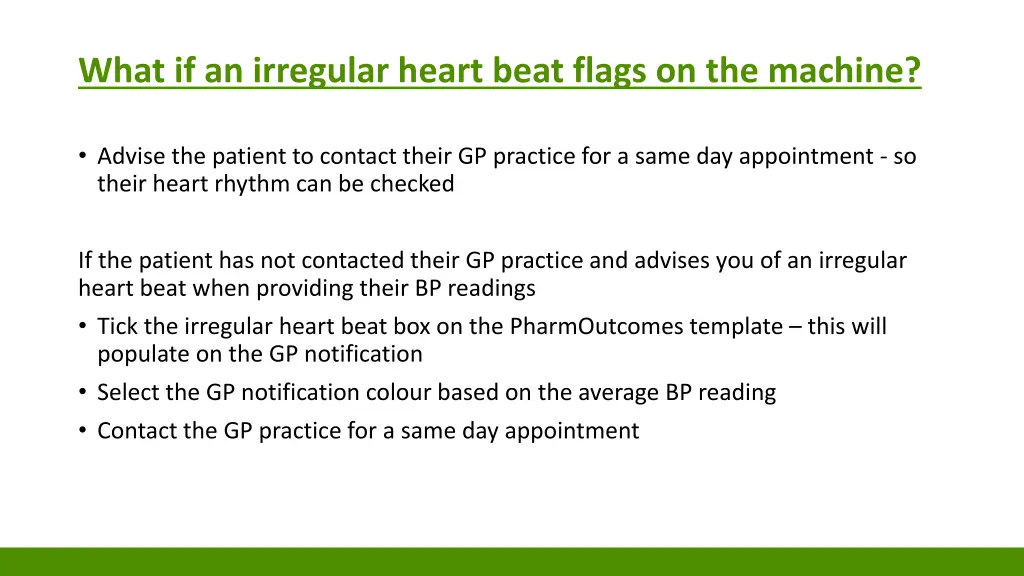 What if an irregular heart beat flags on the machine?

• Advise the patient to contact their GP practice for a same day appointment - so their heart rhythm can be checked

If the patient has not contacted their GP practice and advises you of an irregular heart beat when providing their BP readings
• Tick the irregular heart beat box on the PharmOutcomes template – this will populate on the GP notification
• Select the GP notification colour based on the average BP reading
• Contact the GP practice for a same day appointment